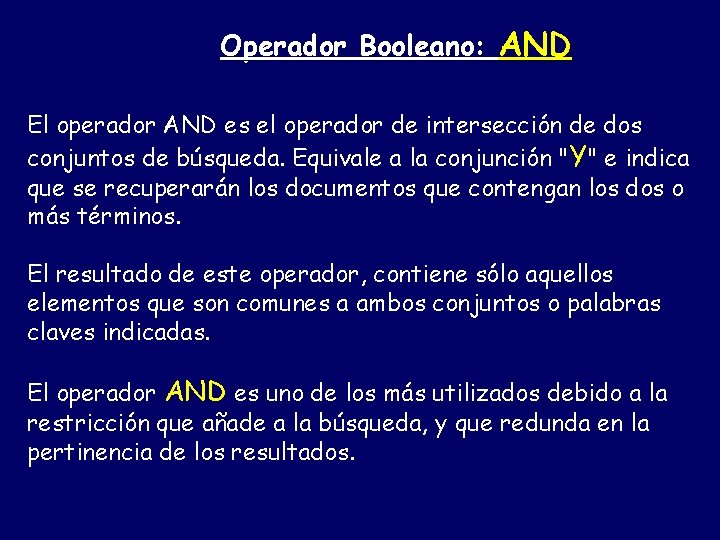 Operador Booleano: AND

El operador AND es el operador de intersección de dos conjuntos de búsqueda. Equivale a la conjunción "Y" e indica que se recuperarán los documentos que contengan los dos o más términos.

El resultado de este operador, contiene sólo aquellos elementos que son comunes a ambos conjuntos o palabras claves indicadas.

El operador AND es uno de los más utilizados debido a la restricción que añade a la búsqueda, y que redunda en la pertinencia de los resultados.